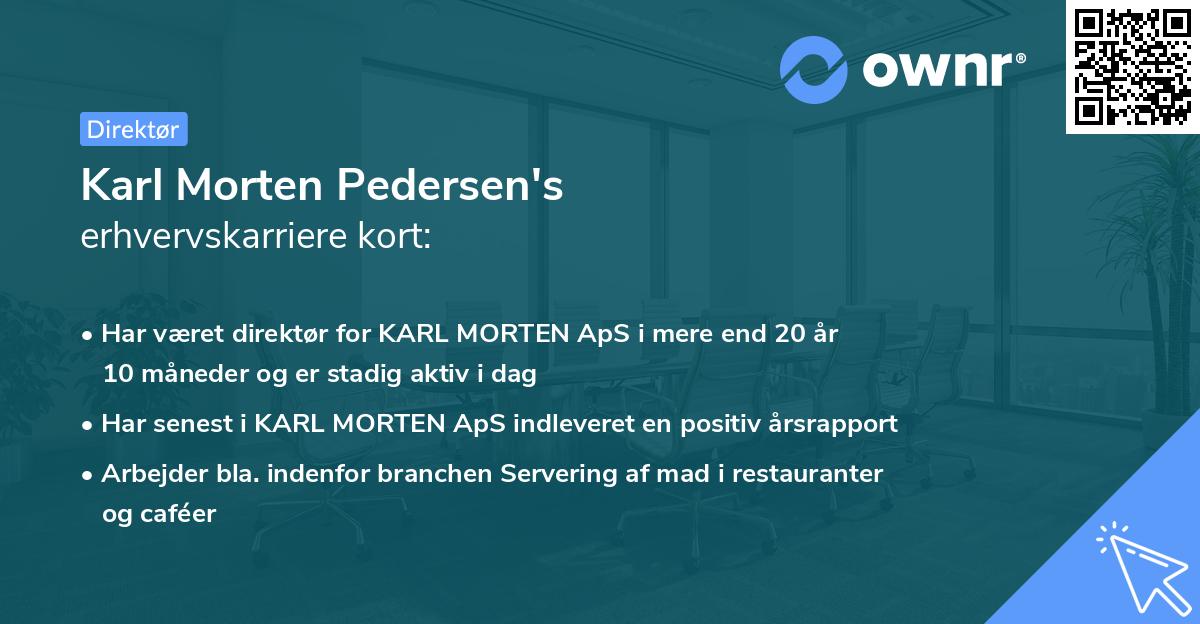 ownr®

Direktør

Karl Morten Pedersen's
erhvervskarriere kort:

• Har været direktør for KARL MORTEN ApS i mere end 20 år 10 måneder og er stadig aktiv i dag
• Har senest i KARL MORTEN ApS indleveret en positiv årsrapport
• Arbejder bla. indenfor branchen Servering af mad i restauranter og caféer